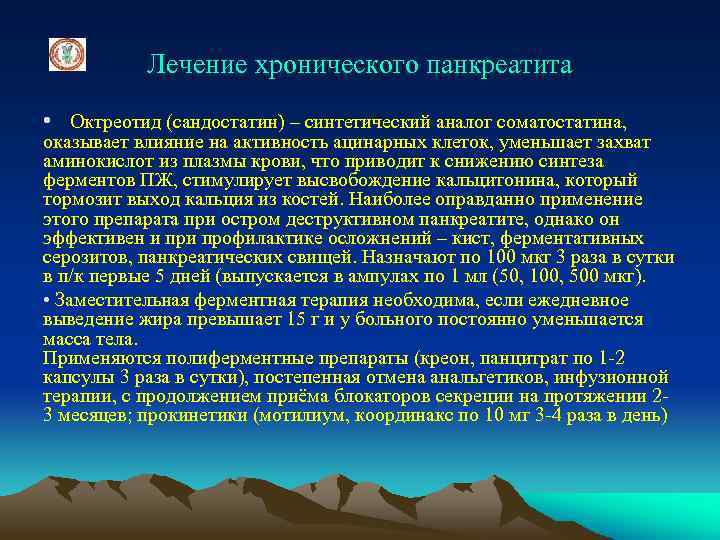 Лечение хронического панкреатита

• Октреотид (сандостатин) – синтетический аналог соматостатина, оказывает влияние на активность ацинарных клеток, уменьшает захват аминокислот из плазмы крови, что приводит к снижению синтеза ферментов ПЖ, стимулирует высвобождение кальцитонина, который тормозит выход кальция из костей. Наиболее оправданно применение этого препарата при остром деструктивном панкреатите, однако он эффективен и при профилактике осложнений – кист, ферментативных серозитов, панкреатических свищей. Назначают по 100 мкг 3 раза в сутки в п/к первые 5 дней (выпускается в ампулах по 1 мл (50, 100, 500 мкг).

• Заместительная ферментная терапия необходима, если ежедневное выведение жира превышает 15 г и у больного постоянно уменьшается масса тела.
Применяются полиферментные препараты (креон, панцитрат по 1-2 капсулы 3 раза в сутки), постепенная отмена анальгетиков, инфузионной терапии, с продолжением приёма блокаторов секреции на протяжении 2-3 месяцев; прокинетики (мотилиум, координакс по 10 мг 3-4 раза в день)